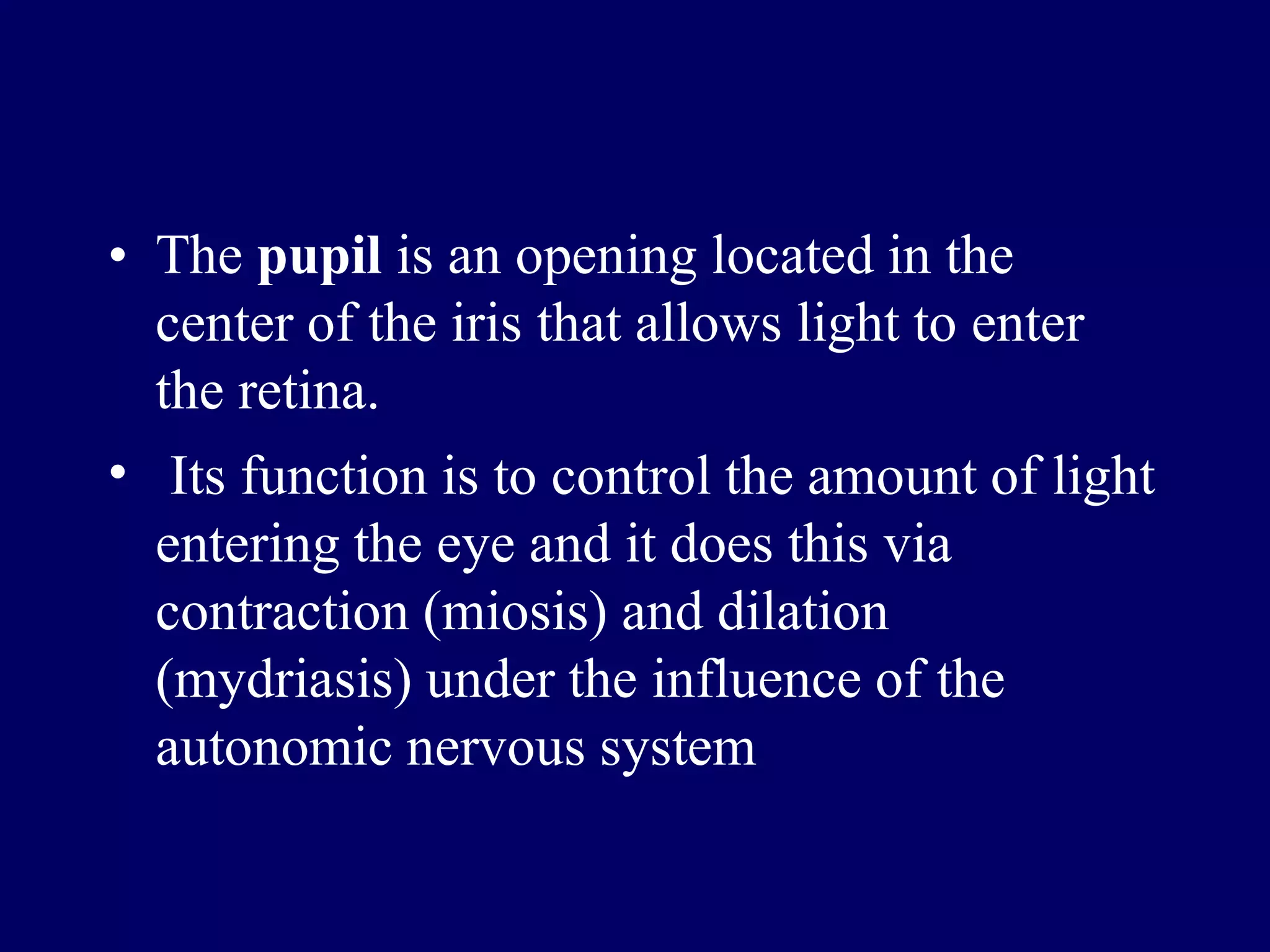 • The pupil is an opening located in the center of the iris that allows light to enter the retina.

• Its function is to control the amount of light entering the eye and it does this via contraction (miosis) and dilation (mydriasis) under the influence of the autonomic nervous system